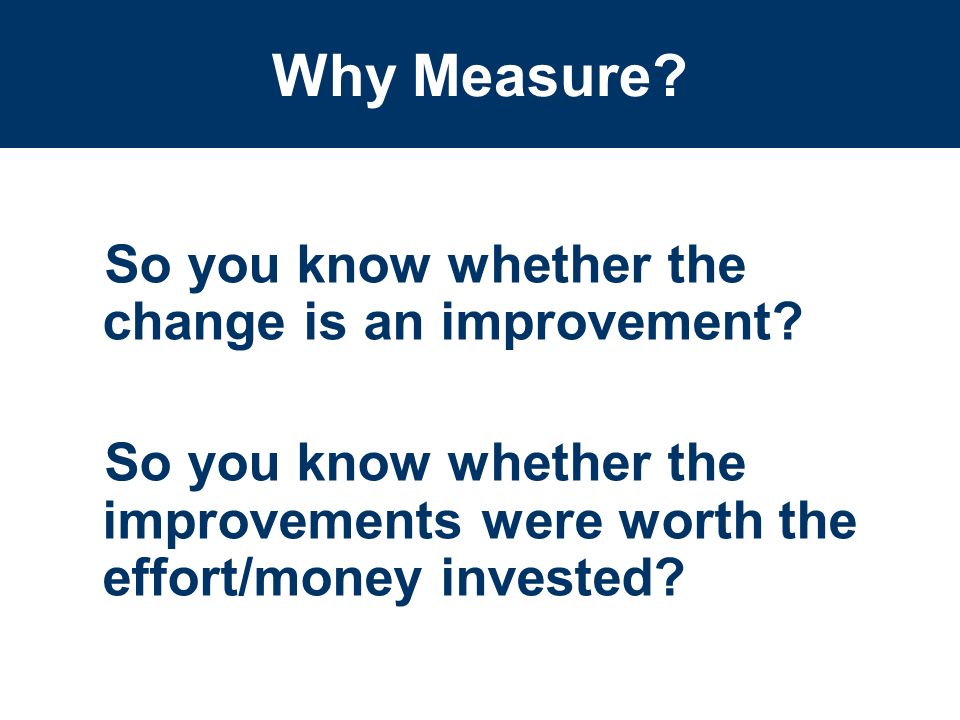 Why Measure?

So you know whether the change is an improvement?

So you know whether the improvements were worth the effort/money invested?